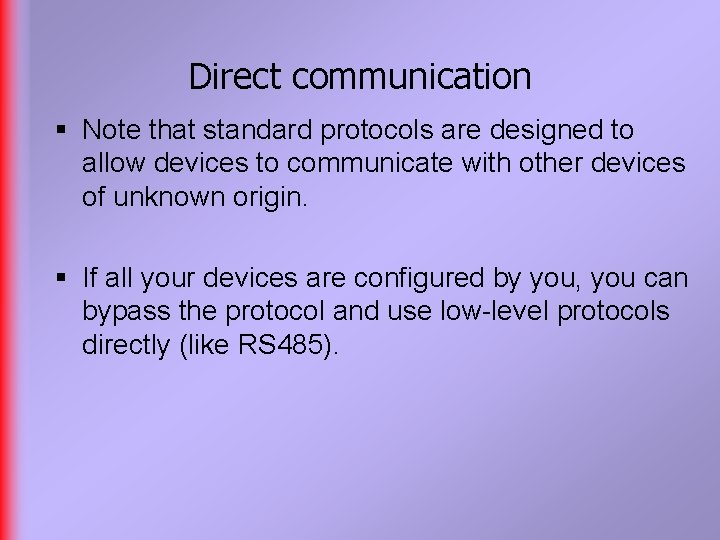 Direct communication

▪ Note that standard protocols are designed to allow devices to communicate with other devices of unknown origin.

▪ If all your devices are configured by you, you can bypass the protocol and use low-level protocols directly (like RS485).